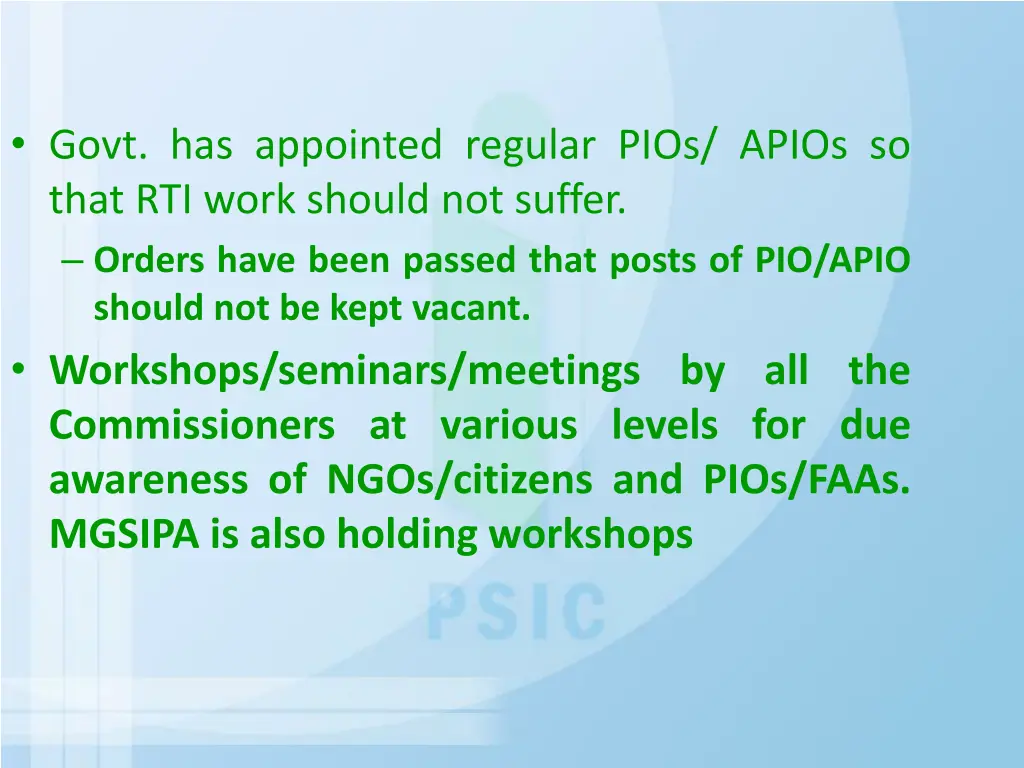 • Govt. has appointed regular PIOs/ APIOs so that RTI work should not suffer.

– Orders have been passed that posts of PIO/APIO should not be kept vacant.

• Workshops/seminars/meetings by all the Commissioners at various levels for due awareness of NGOs/citizens and PIOs/FAAs. MGSIPA is also holding workshops

PSIC